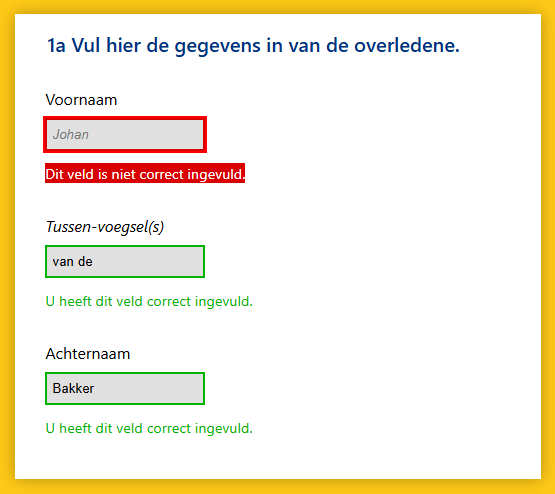 1a Vul hier de gegevens in van de overledene.

Voornaam

Johan

Dit veld is niet correct ingevuld.

Tussen-voegsel(s)

van de

U heeft dit veld correct ingevuld.

Achternaam

Bakker

U heeft dit veld correct ingevuld.